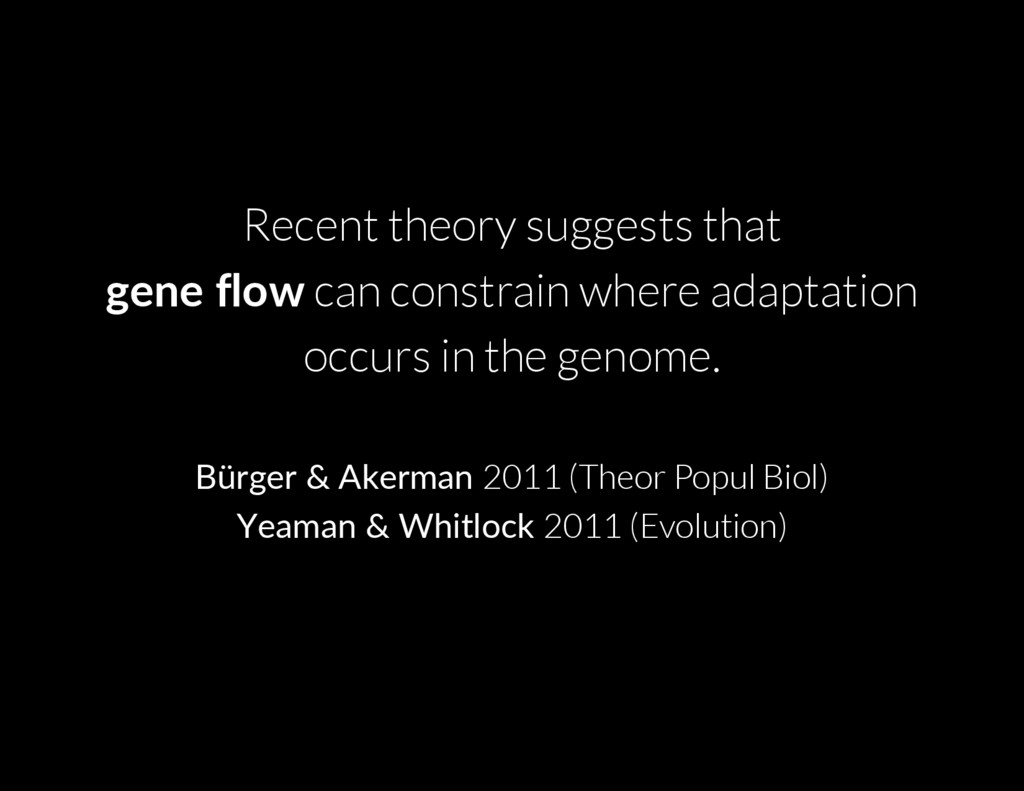 Recent theory suggests that gene flow can constrain where adaptation occurs in the genome.

Bürger & Akerman 2011 (Theor Popul Biol)
Yeaman & Whitlock 2011 (Evolution)